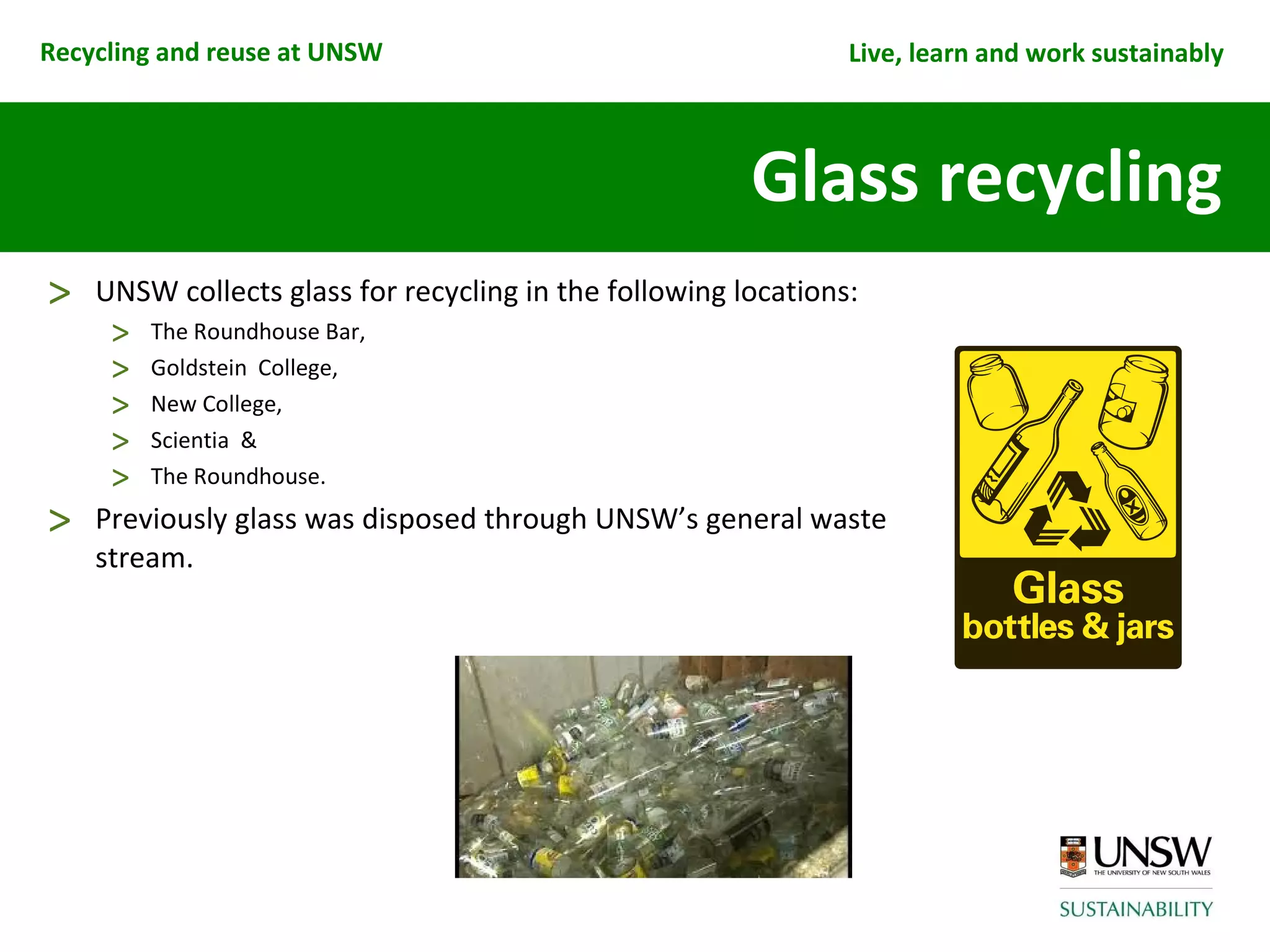 Recycling and reuse at UNSW

Live, learn and work sustainably

Glass recycling

> UNSW collects glass for recycling in the following locations:
> The Roundhouse Bar,
> Goldstein College,
> New College,
> Scientia &
> The Roundhouse.
> Previously glass was disposed through UNSW's general waste stream.

Glass bottles & jars

UNSW
THE UNIVERSITY OF NEW SOUTH WALES

SUSTAINABILITY